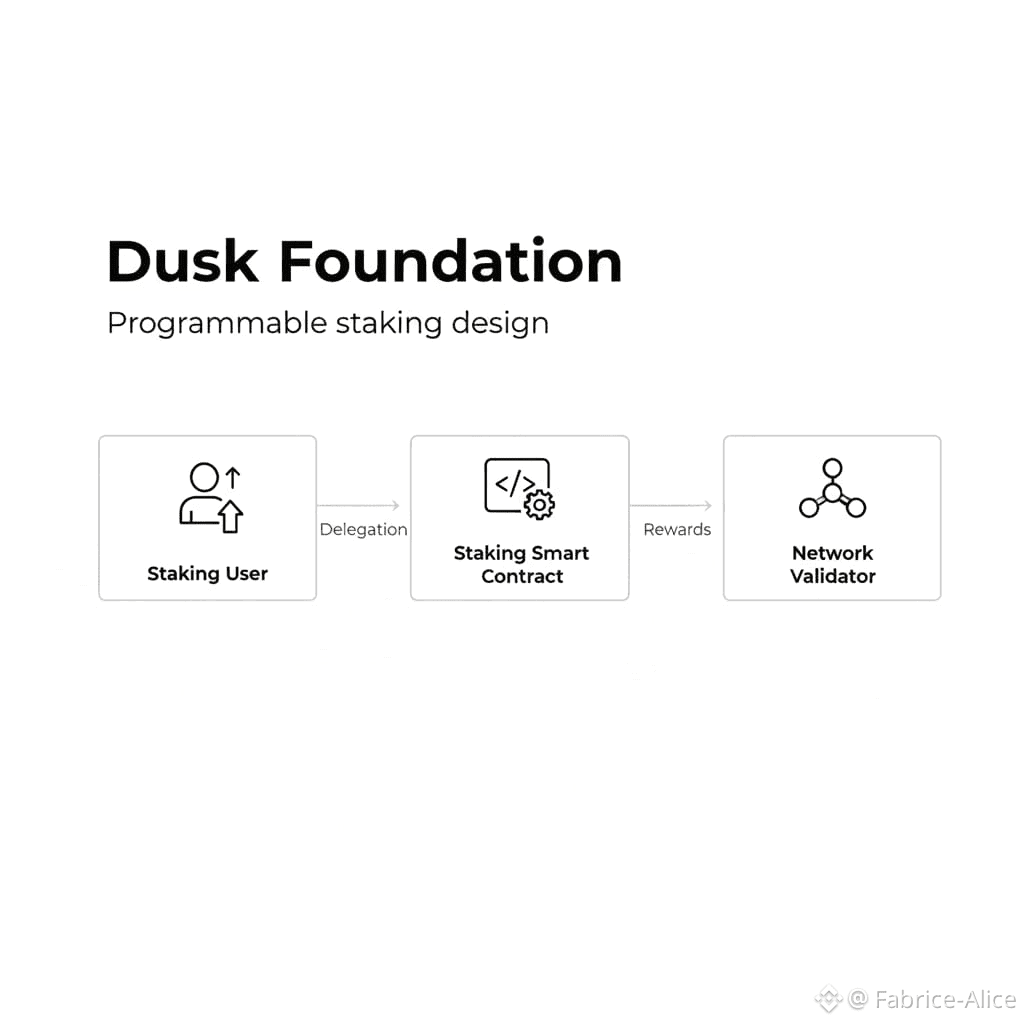 Dusk Foundation

Programmable staking design

Staking User

Delegation

</>

Staking Smart Contract

Rewards

Network Validator

@ Fabrice-Alice